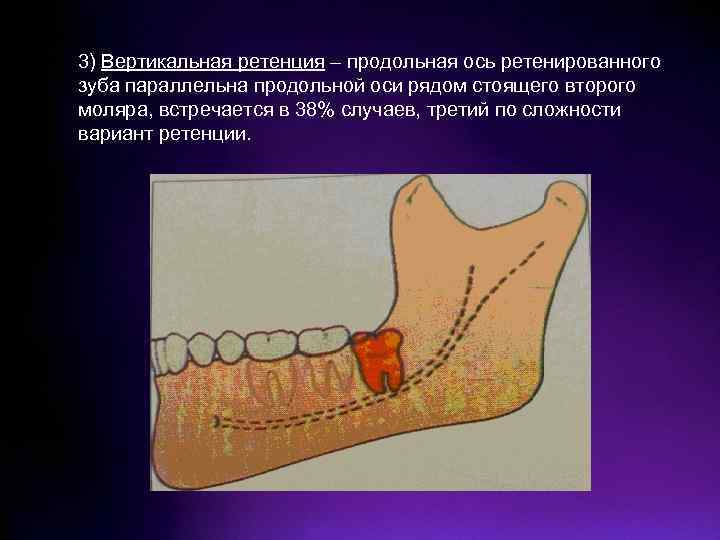 3) Вертикальная ретенция – продольная ось ретенированного зуба параллельна продольной оси рядом стоящего второго моляра, встречается в 38% случаев, третий по сложности вариант ретенции.